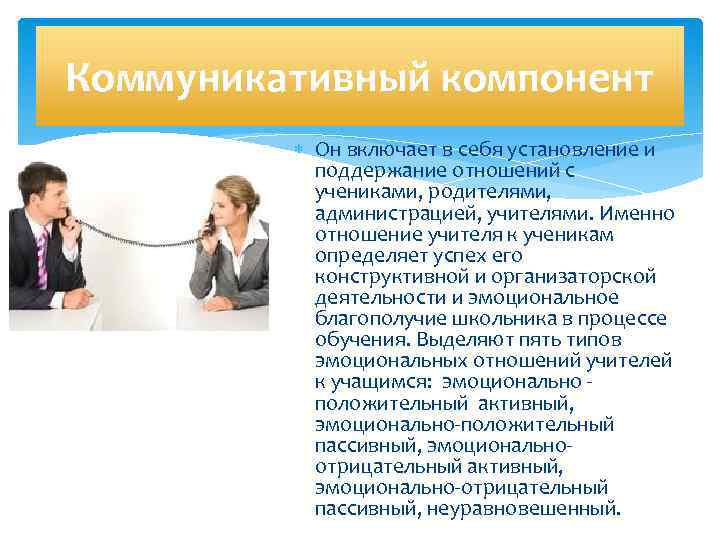 Коммуникативный компонент

Он включает в себя установление и поддержание отношений с учениками, родителями, администрацией, учителями. Именно отношение учителя к ученикам определяет успех его конструктивной и организаторской деятельности и эмоциональное благополучие школьника в процессе обучения. Выделяют пять типов эмоциональных отношений учителей к учащимся: эмоционально - положительный активный, эмоционально-положительный пассивный, эмоционально-отрицательный активный, эмоционально-отрицательный пассивный, неуравновешенный.